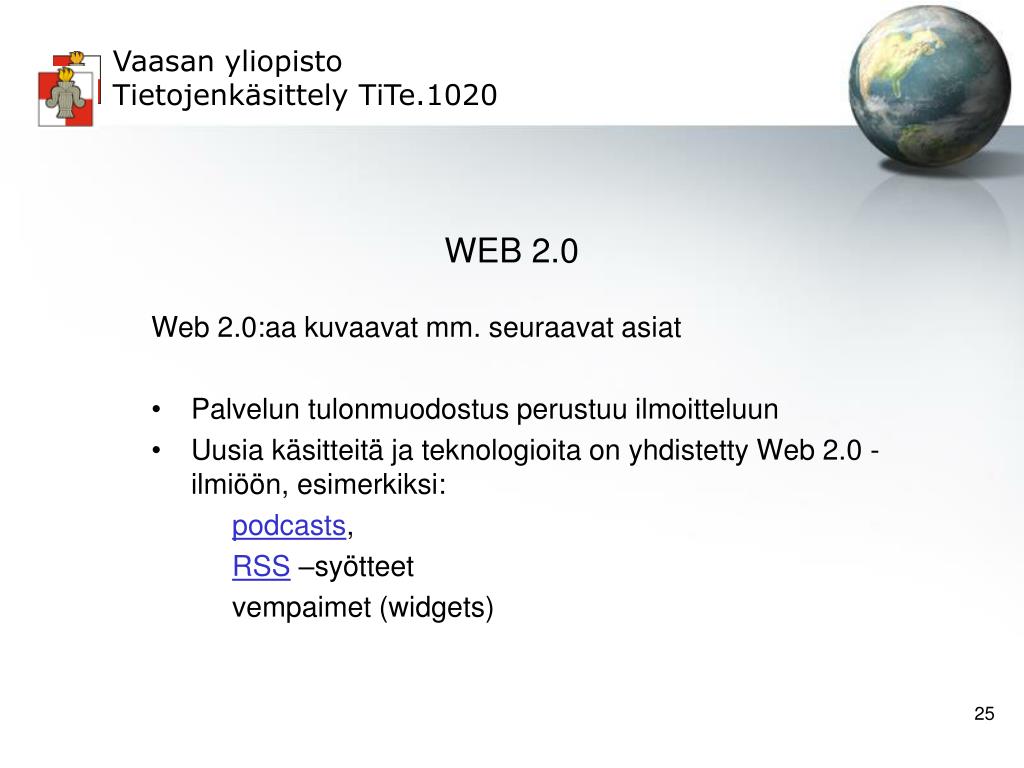 Vaasan yliopisto
Tietojenkäsittely TiTe.1020

WEB 2.0

Web 2.0:aa kuvaavat mm. seuraavat asiat

• Palvelun tulonmuodostus perustuu ilmoitteluun
• Uusia käsitteitä ja teknologioita on yhdistetty Web 2.0 -ilmiöön, esimerkiksi:

podcasts,

RSS –syötteet

vempaimet (widgets)

25